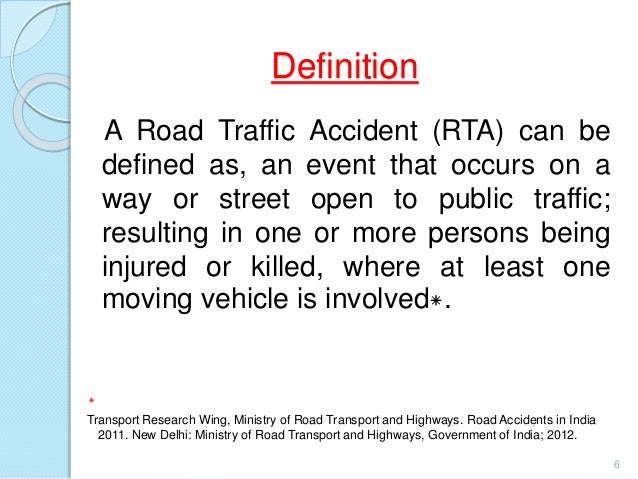 Definition

A Road Traffic Accident (RTA) can be defined as, an event that occurs on a way or street open to public traffic; resulting in one or more persons being injured or killed, where at least one moving vehicle is involved*.

*

Transport Research Wing, Ministry of Road Transport and Highways. Road Accidents in India 2011. New Delhi: Ministry of Road Transport and Highways, Government of India; 2012.

6